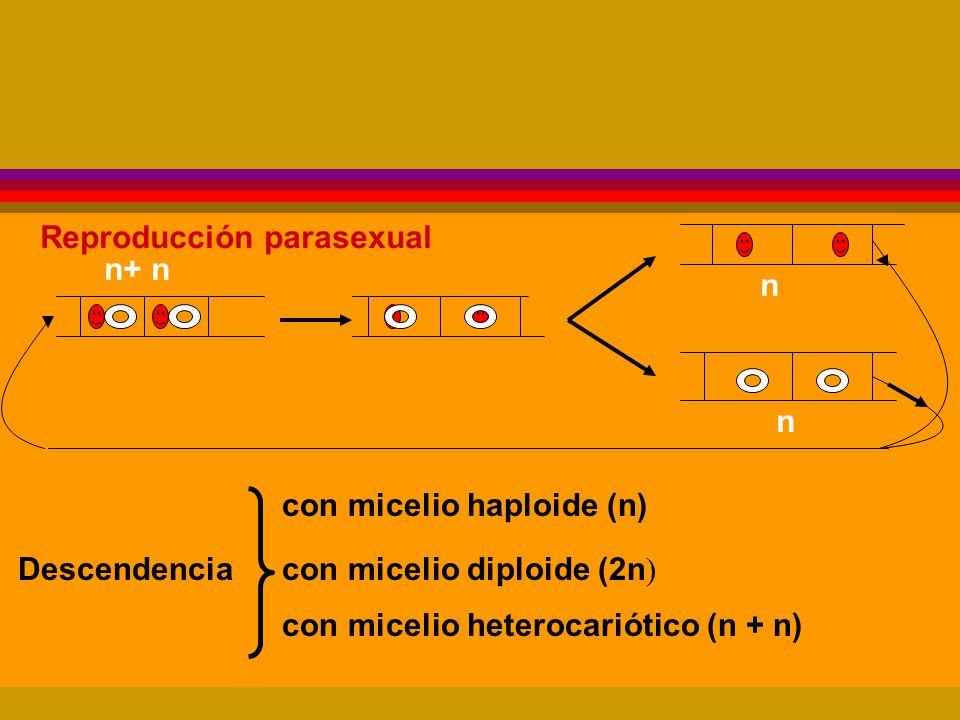 Reproducción parasexual

n+ n

n

n

Descendencia

con micelio haploide (n)

con micelio diploide (2n)

con micelio heterocariótico (n + n)